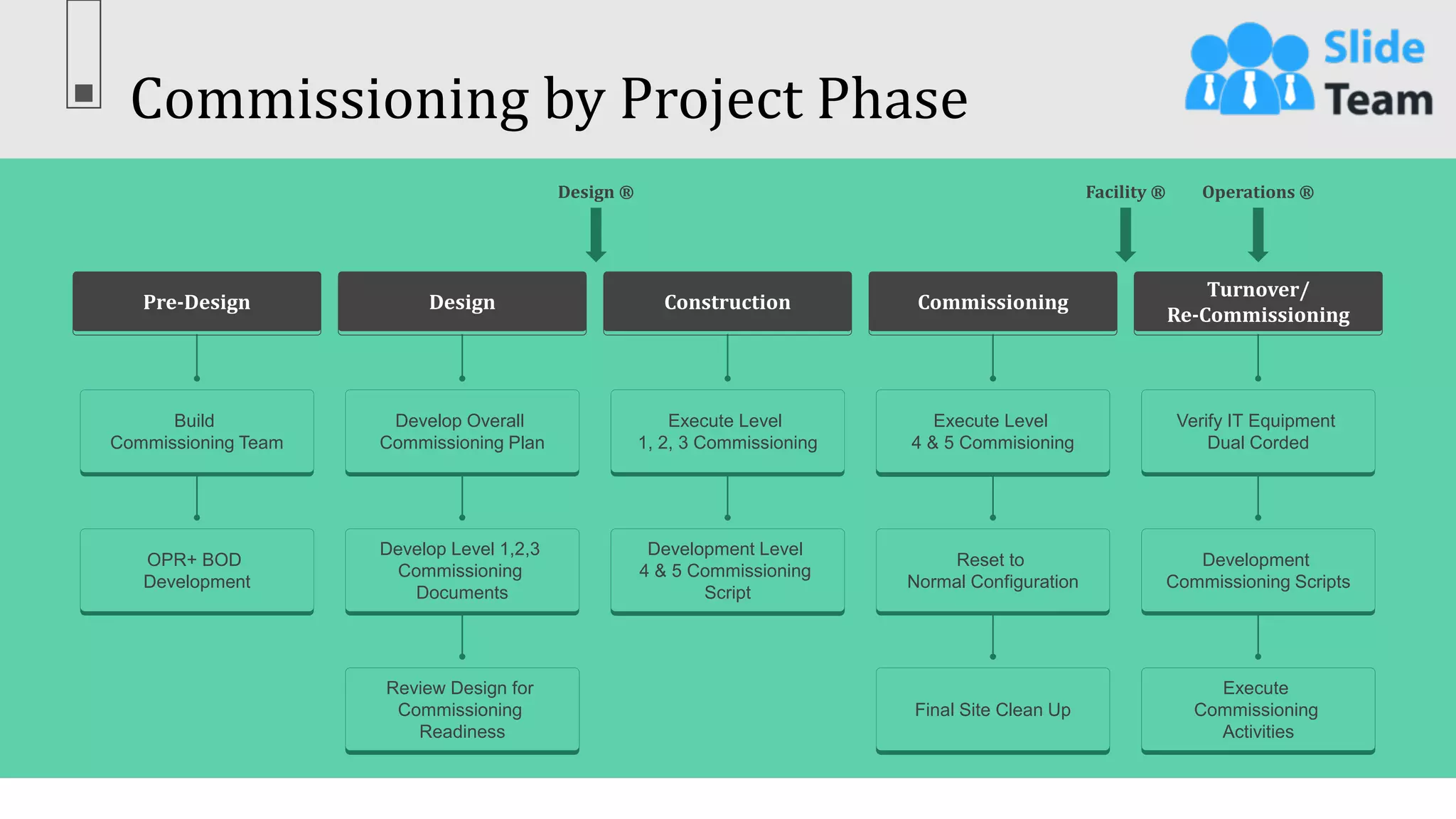 Commissioning by Project Phase

Slide Team

Design ®

Facility ®

Operations ®

Pre-Design

Build Commissioning Team

OPR+ BOD Development

Design

Develop Overall Commissioning Plan

Develop Level 1,2,3 Commissioning Documents

Review Design for Commissioning Readiness

Construction

Execute Level 1, 2, 3 Commissioning

Development Level 4 & 5 Commissioning Script

Commissioning

Execute Level 4 & 5 Commisioning

Reset to Normal Configuration

Final Site Clean Up

Turnover/ Re-Commissioning

Verify IT Equipment Dual Corded

Development Commissioning Scripts

Execute Commissioning Activities